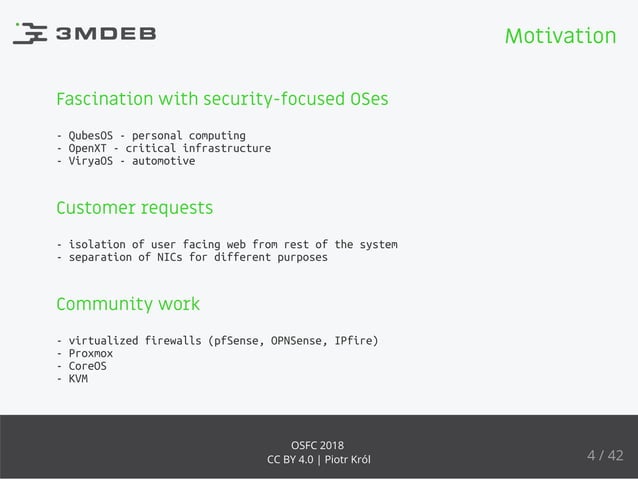 3MDEB

Motivation

Fascination with security-focused OSes

- QubesOS - personal computing
- OpenXT - critical infrastructure
- ViryaOS - automotive

Customer requests

- isolation of user facing web from rest of the system
- separation of NICs for different purposes

Community work

- virtualized firewalls (pfSense, OPNSense, IPfire)
- Proxmox
- CoreOS
- KVM

OSFC 2018
CC BY 4.0 | Piotr Król

4 / 42